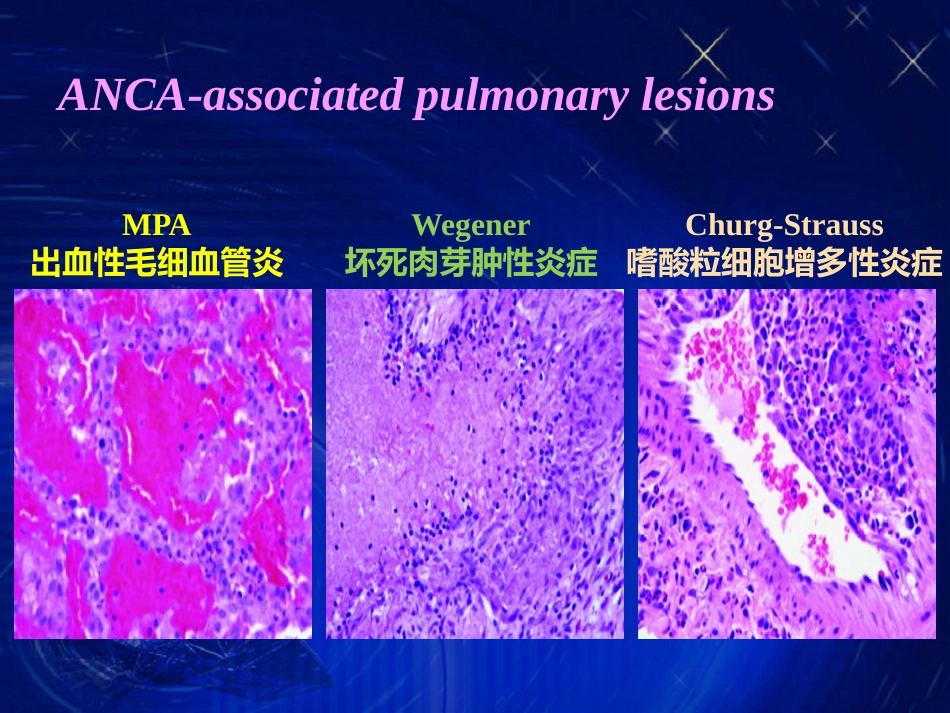 ANCA-associated pulmonary lesions

MPA
出血性毛细血管炎

Wegener
坏死肉芽肿性炎症

Churg-Strauss
嗜酸粒细胞增多性炎症